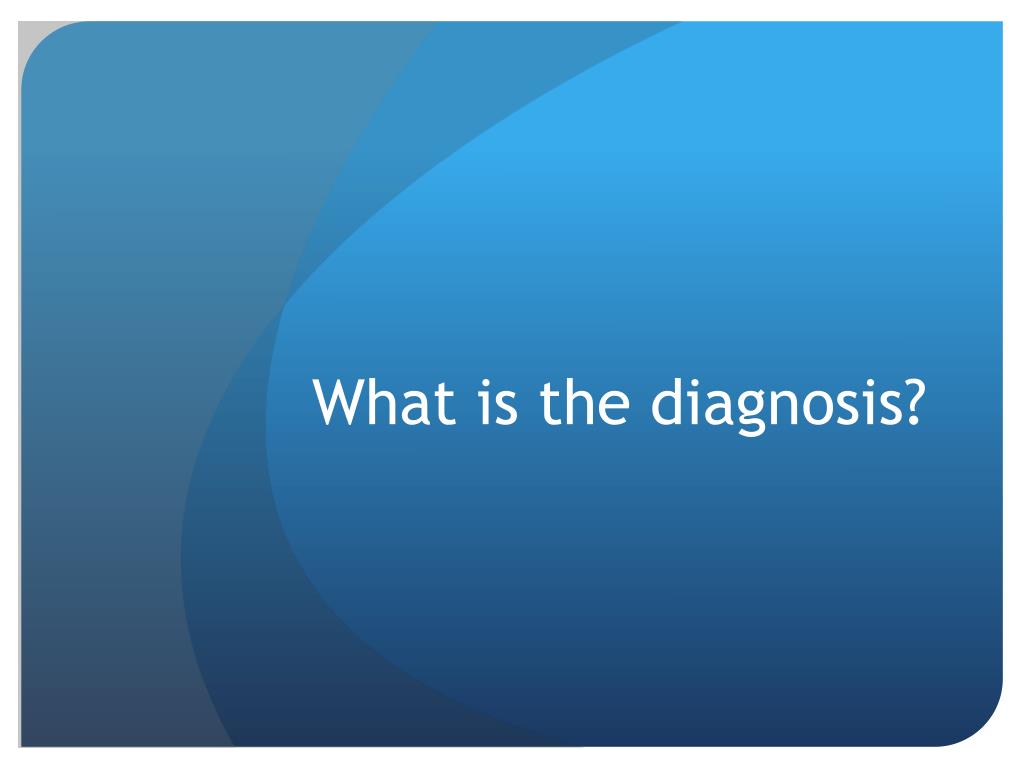 What is the diagnosis?